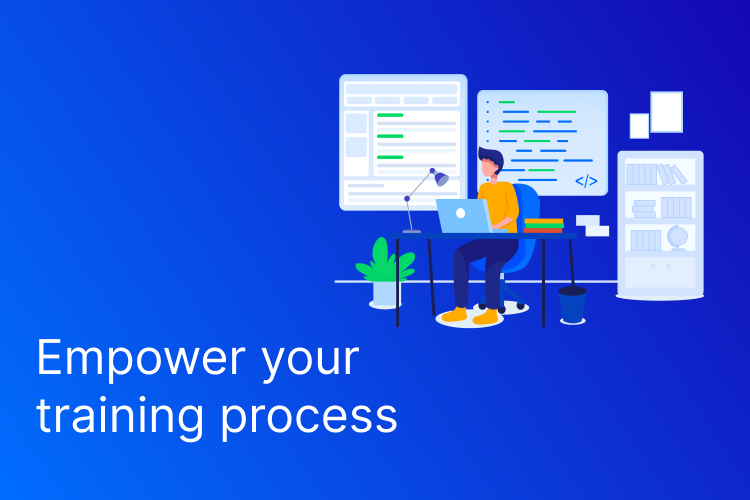 </>

Empower your training process